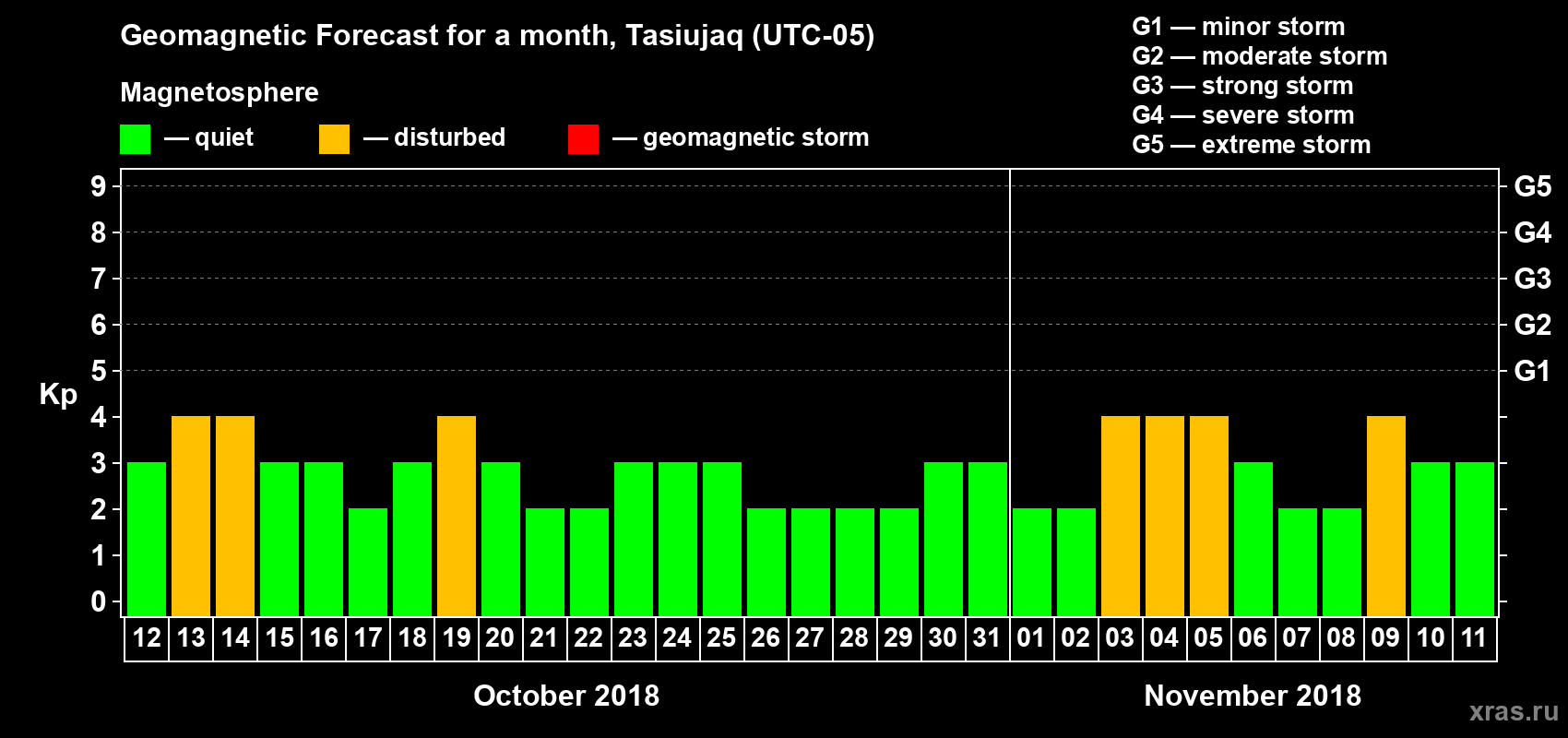 Geomagnetic Forecast for a month, Tasiujaq (UTC-05)

Magnetosphere

— quiet — disturbed — geomagnetic storm

G1 — minor storm
G2 — moderate storm
G3 — strong storm
G4 — severe storm
G5 — extreme storm

Kp

9 8 7 6 5 4 3 2 1 0

G5 G4 G3 G2 G1

12 13 14 15 16 17 18 19 20 21 22 23 24 25 26 27 28 29 30 31 01 02 03 04 05 06 07 08 09 10 11

October 2018

November 2018

xras.ru